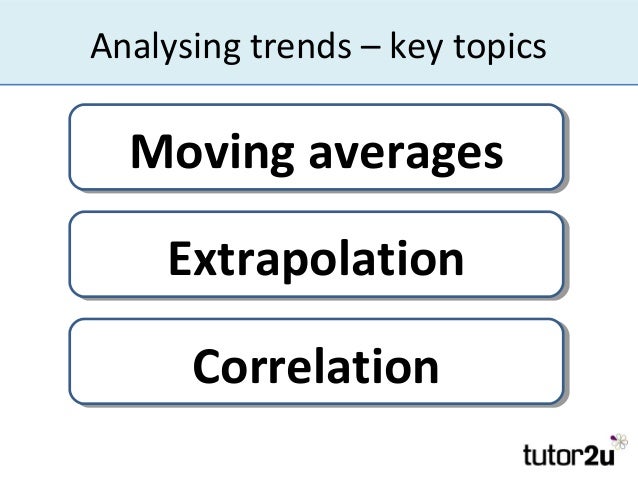 Analysing trends – key topics

Moving averages

Extrapolation

Correlation

tutor2u